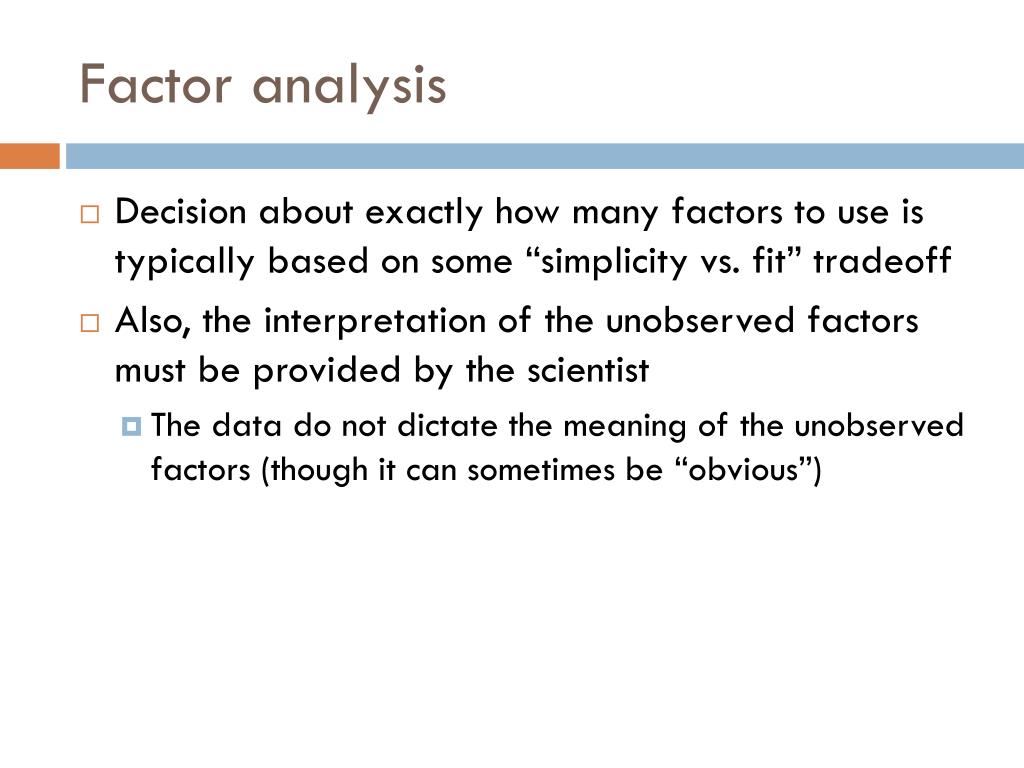 Factor analysis

Decision about exactly how many factors to use is typically based on some “simplicity vs. fit” tradeoff

Also, the interpretation of the unobserved factors must be provided by the scientist

The data do not dictate the meaning of the unobserved factors (though it can sometimes be “obvious”)